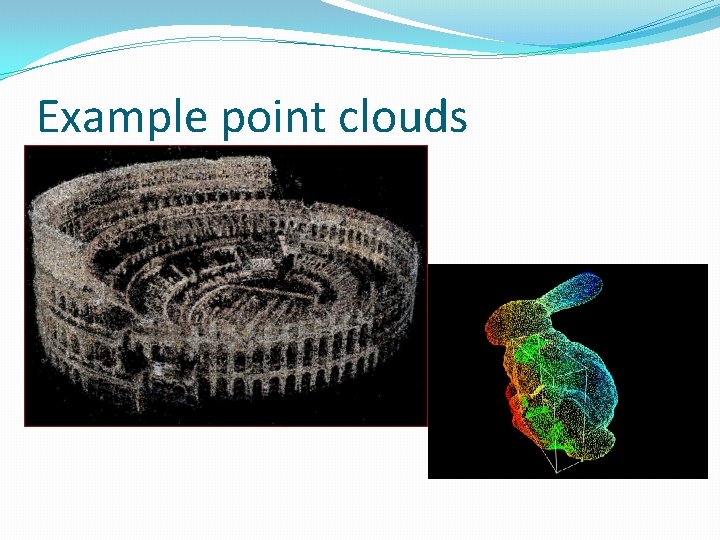 Example point clouds